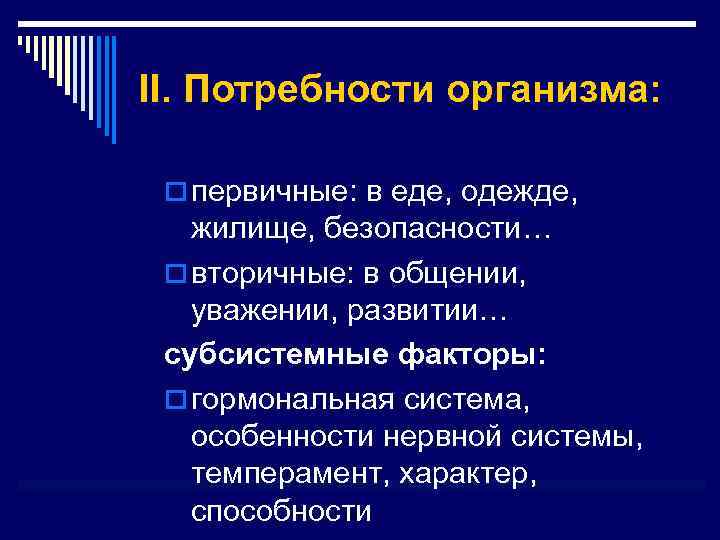 II. Потребности организма:

первичные: в еде, одежде, жилище, безопасности…

вторичные: в общении, уважении, развитии…

субсистемные факторы:

гормональная система, особенности нервной системы, темперамент, характер, способности